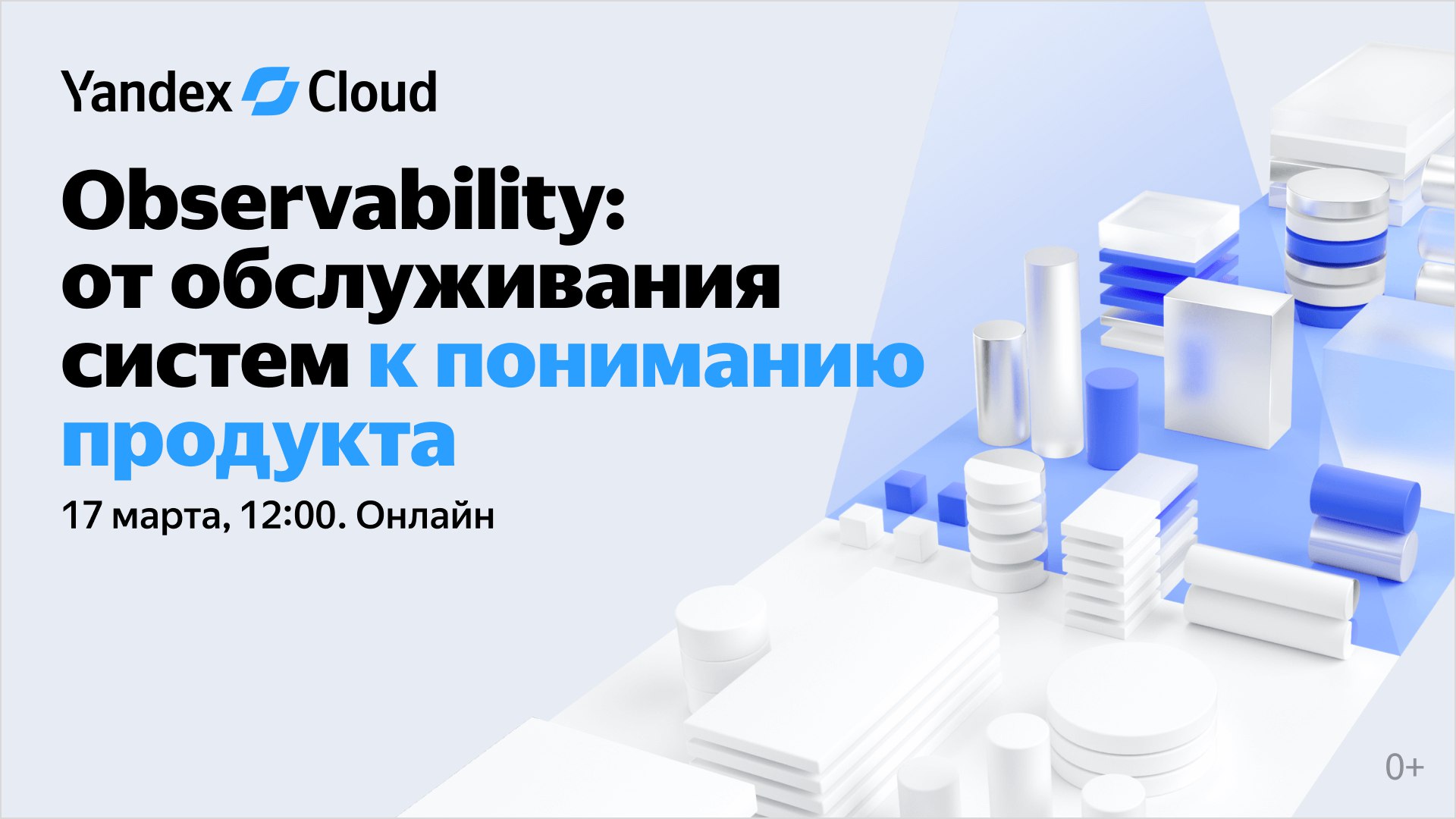 Yandex Cloud

Observability: от обслуживания систем к пониманию продукта

17 марта, 12:00. Онлайн

0+